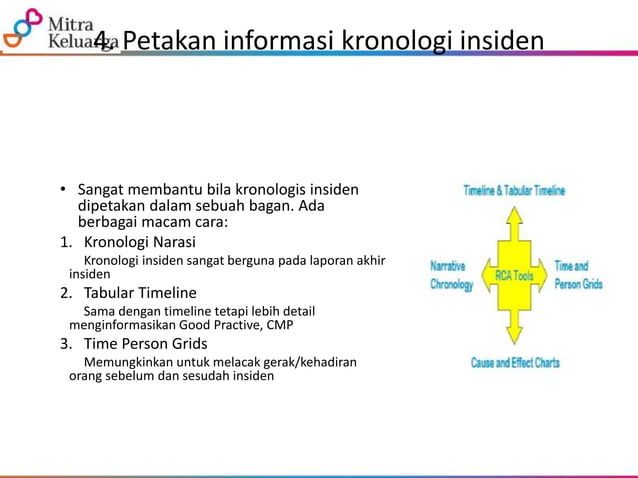 Mitra Keluarga

4. Petakan informasi kronologi insiden

• Sangat membantu bila kronologis insiden dipetakan dalam sebuah bagan. Ada berbagai macam cara:

1. Kronologi Narasi

Kronologi insiden sangat berguna pada laporan akhir insiden

2. Tabular Timeline

Sama dengan timeline tetapi lebih detail menginformasikan Good Practive, CMP

3. Time Person Grids

Memungkinkan untuk melacak gerak/kehadiran orang sebelum dan sesudah insiden

Timeline & Tabular Timeline

Narrative Chronology

RCA Tools

Time and Person Grids

Cause and Effect Charts